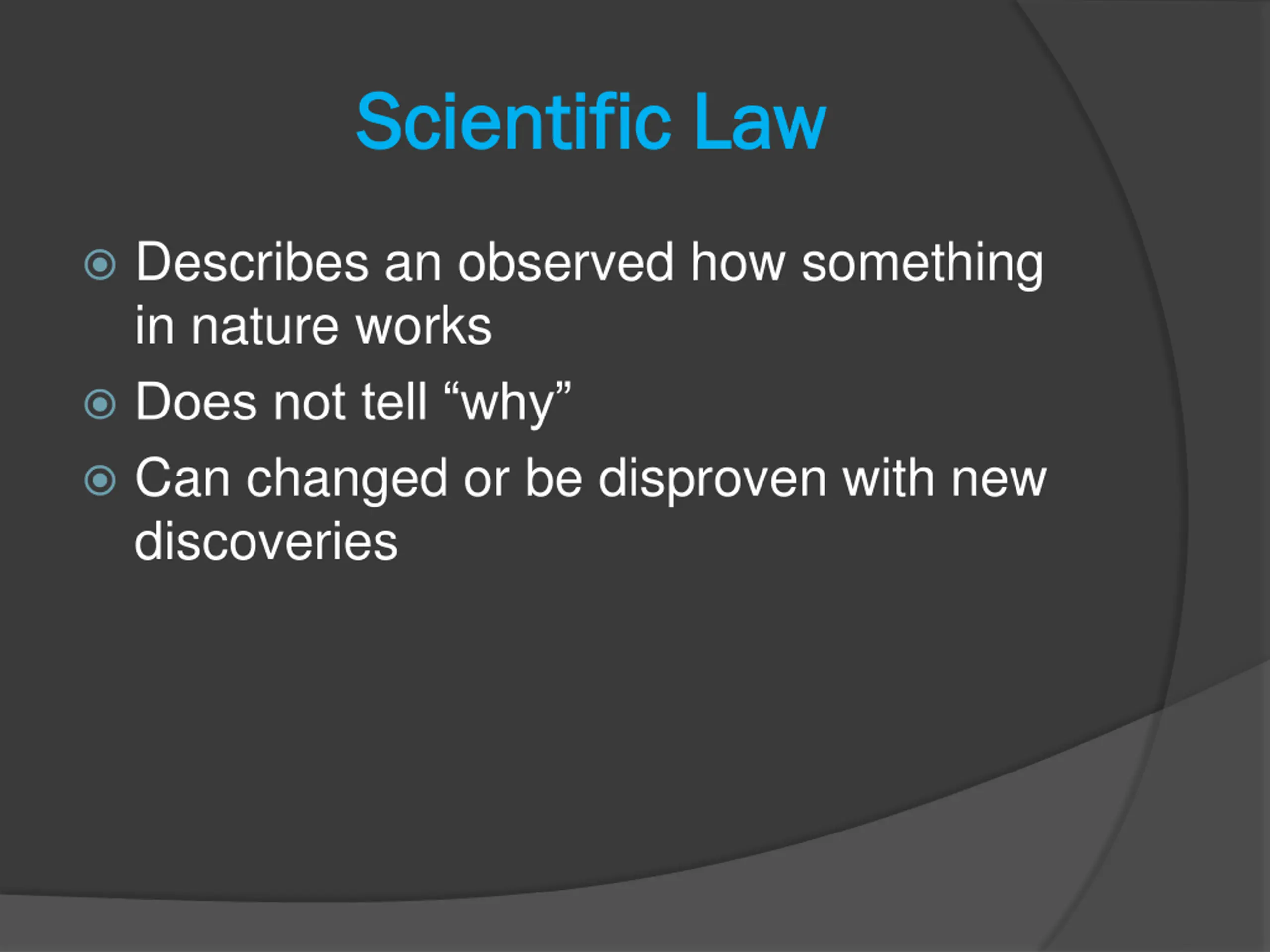 Scientific Law

Describes an observed how something in nature works

Does not tell “why”

Can changed or be disproven with new discoveries